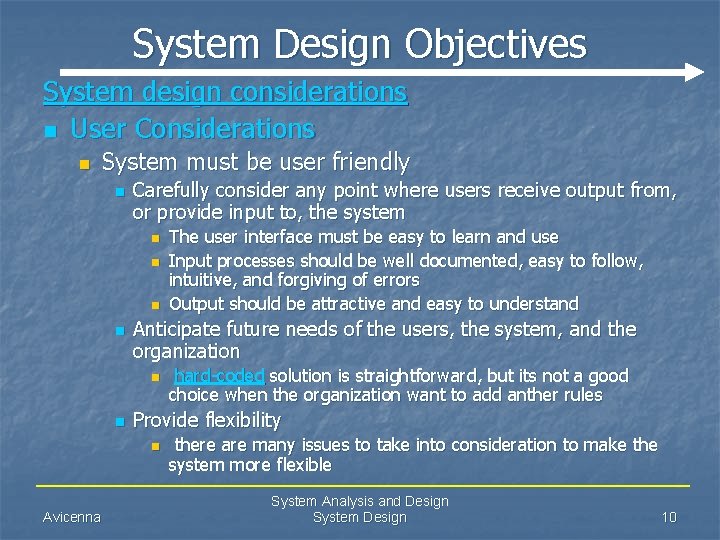 System Design Objectives

System design considerations

User Considerations

System must be user friendly

Carefully consider any point where users receive output from, or provide input to, the system

The user interface must be easy to learn and use

Input processes should be well documented, easy to follow, intuitive, and forgiving of errors

Output should be attractive and easy to understand

Anticipate future needs of the users, the system, and the organization

hard-coded solution is straightforward, but its not a good choice when the organization want to add anther rules

Provide flexibility

there are many issues to take into consideration to make the system more flexible

Avicenna

System Analysis and Design
System Design

10